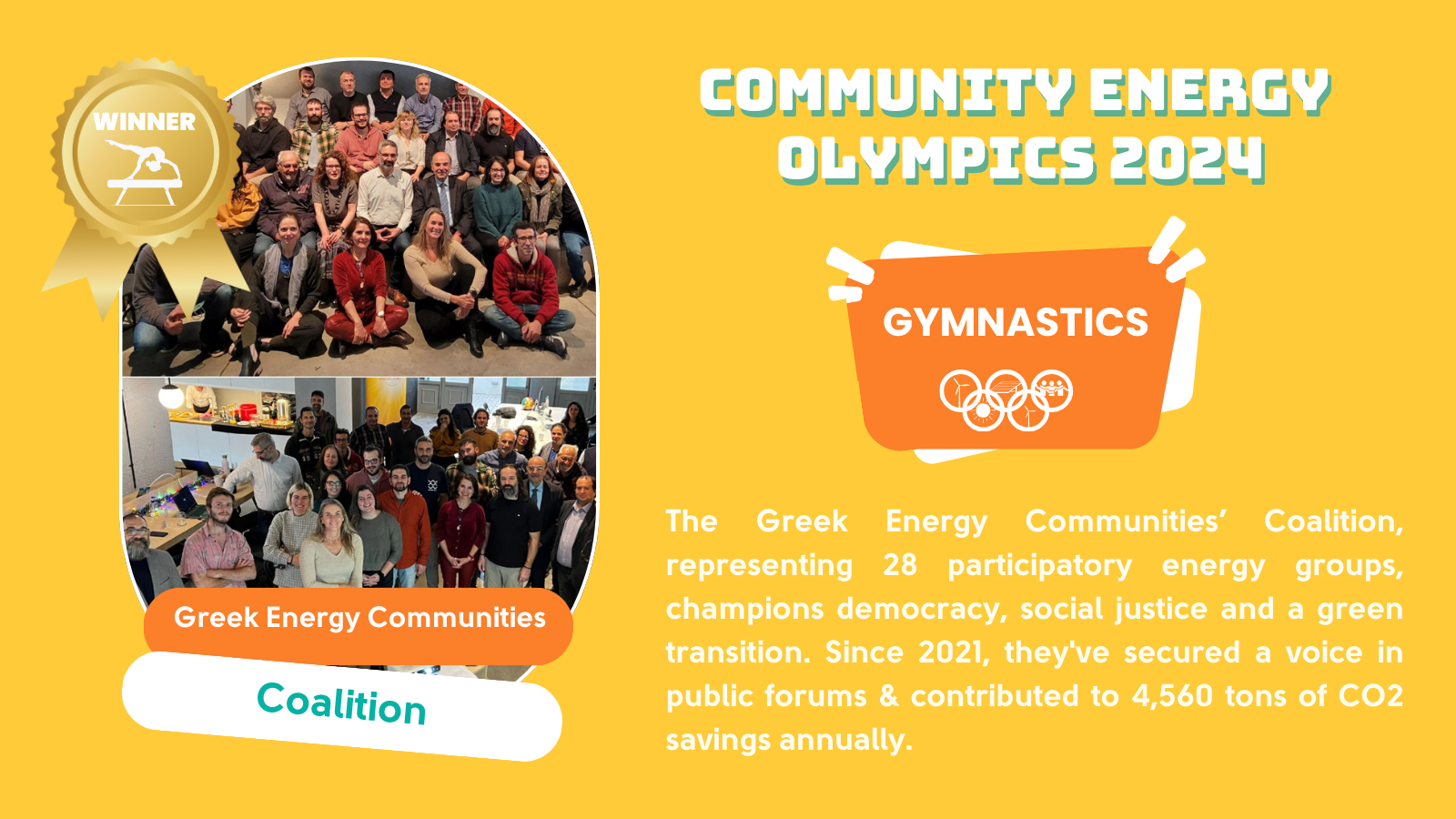 WINNER

Greek Energy Communities

Coalition

COMMUNITY ENERGY OLYMPICS 2024

GYMNASTICS

The Greek Energy Communities' Coalition, representing 28 participatory energy groups, champions democracy, social justice and a green transition. Since 2021, they've secured a voice in public forums & contributed to 4,560 tons of CO2 savings annually.